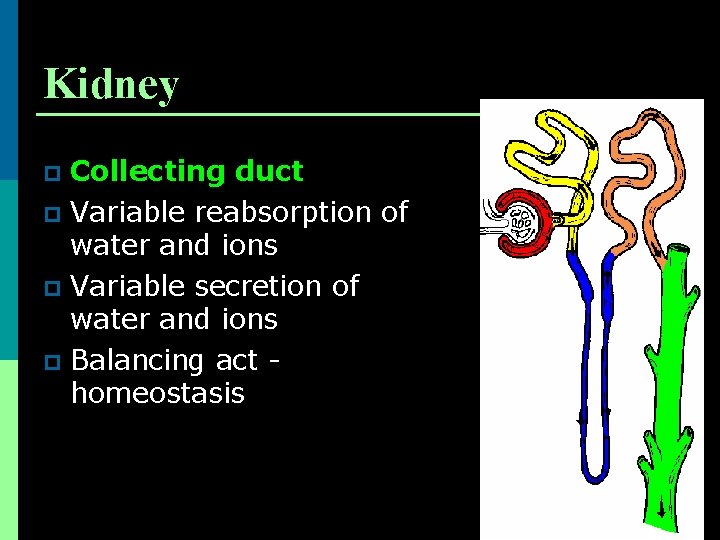 Kidney

Collecting duct

Variable reabsorption of water and ions

Variable secretion of water and ions

Balancing act - homeostasis